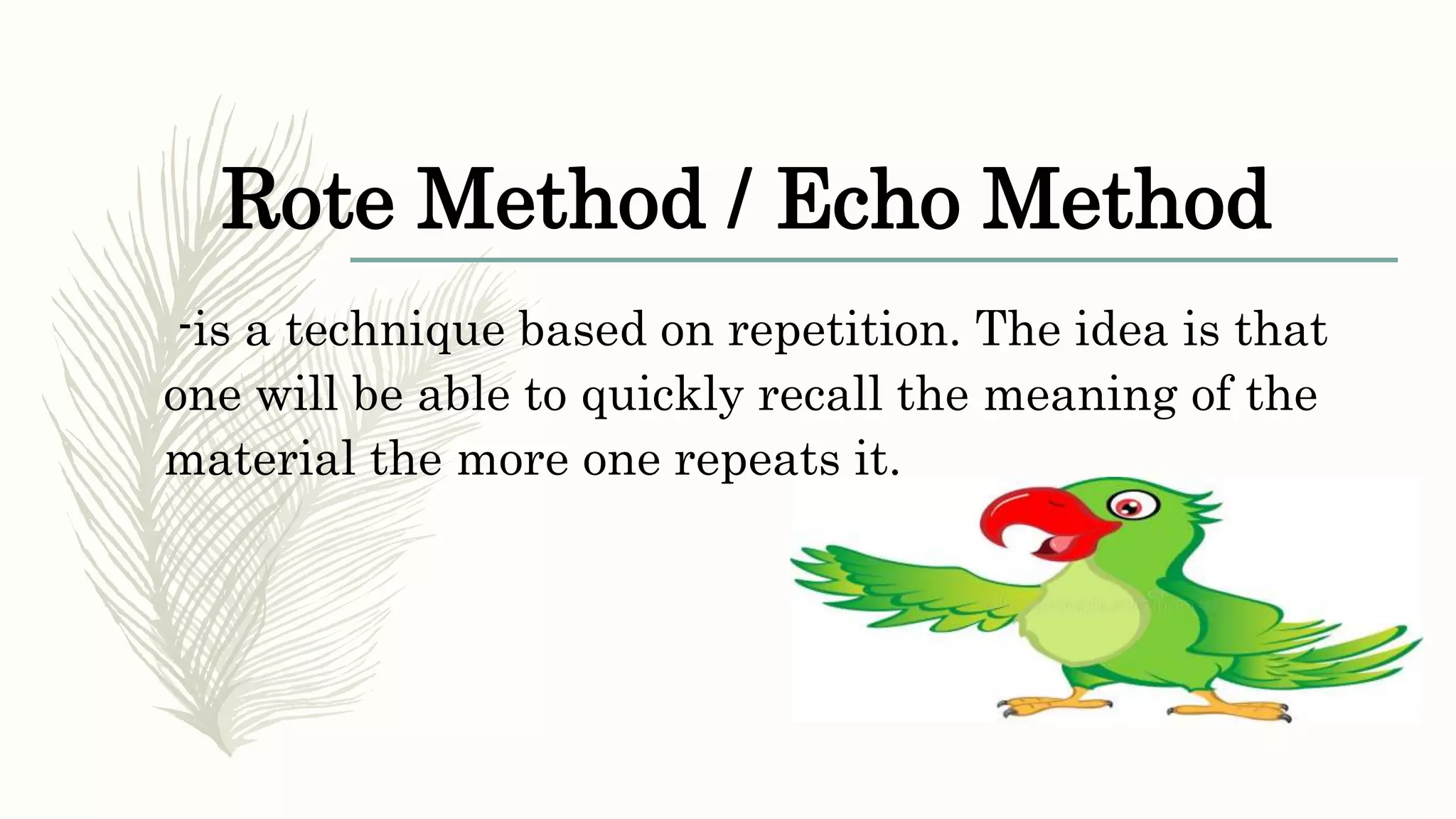 Rote Method / Echo Method

-is a technique based on repetition. The idea is that one will be able to quickly recall the meaning of the material the more one repeats it.